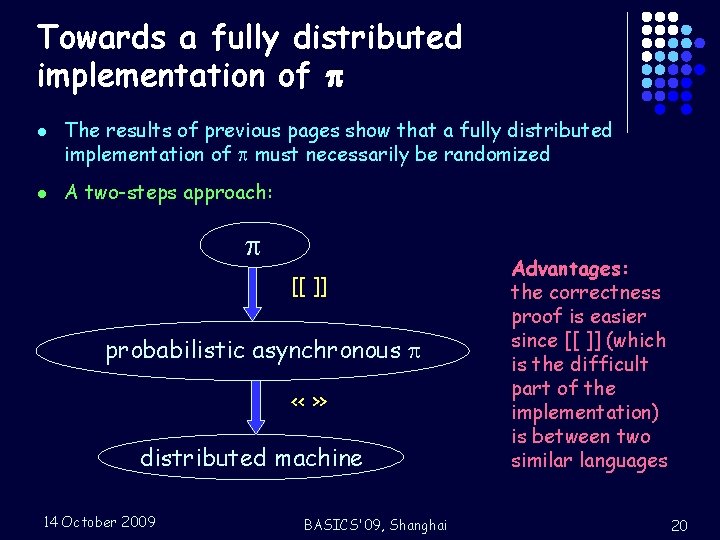 Towards a fully distributed implementation of $\pi$

- The results of previous pages show that a fully distributed implementation of $\pi$ must necessarily be randomized
- A two-steps approach:

$\pi$

[[ ]]

probabilistic asynchronous $\pi$

<< >>

distributed machine

Advantages:
the correctness proof is easier since [[ ]] (which is the difficult part of the implementation) is between two similar languages

14 October 2009

BASICS'09, Shanghai

20